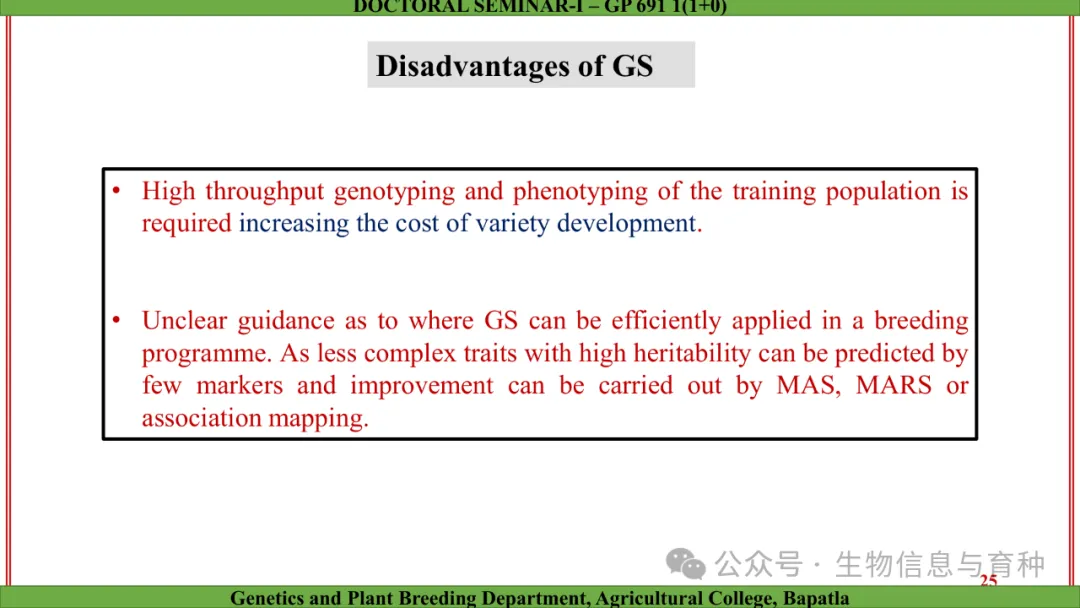 DOCTORAL SEMINAR-I – GP 691 1(1+0)

Disadvantages of GS

• High throughput genotyping and phenotyping of the training population is required increasing the cost of variety development.

• Unclear guidance as to where GS can be efficiently applied in a breeding programme. As less complex traits with high heritability can be predicted by few markers and improvement can be carried out by MAS, MARS or association mapping.

公众号 · 生物信息与育种

25

Genetics and Plant Breeding Department, Agricultural College, Bapatla